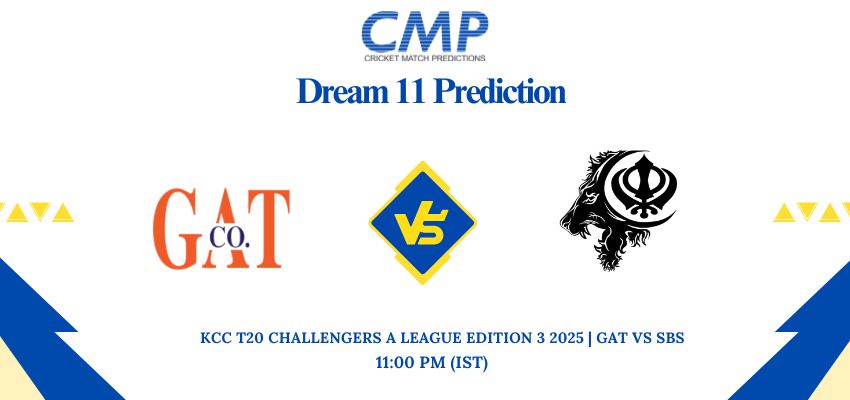 CMP
CRICKET MATCH PREDICTIONS

Dream 11 Prediction

GAT CO.

VS

KCC T20 CHALLENGERS A LEAGUE EDITION 3 2025 | GAT VS SBS
11:00 PM (IST)